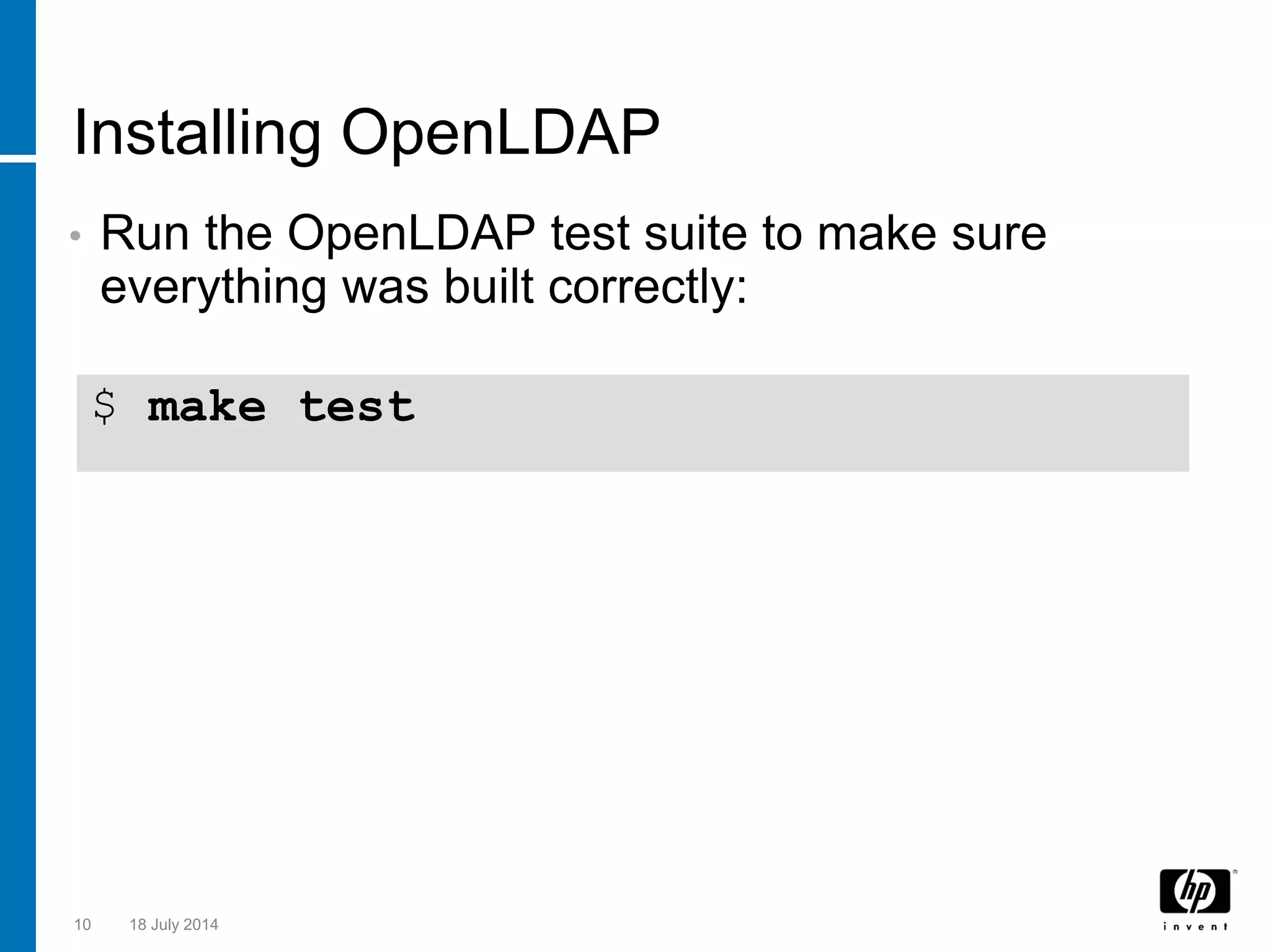 Installing OpenLDAP

• Run the OpenLDAP test suite to make sure everything was built correctly:

$ make test

10 18 July 2014

hp invent